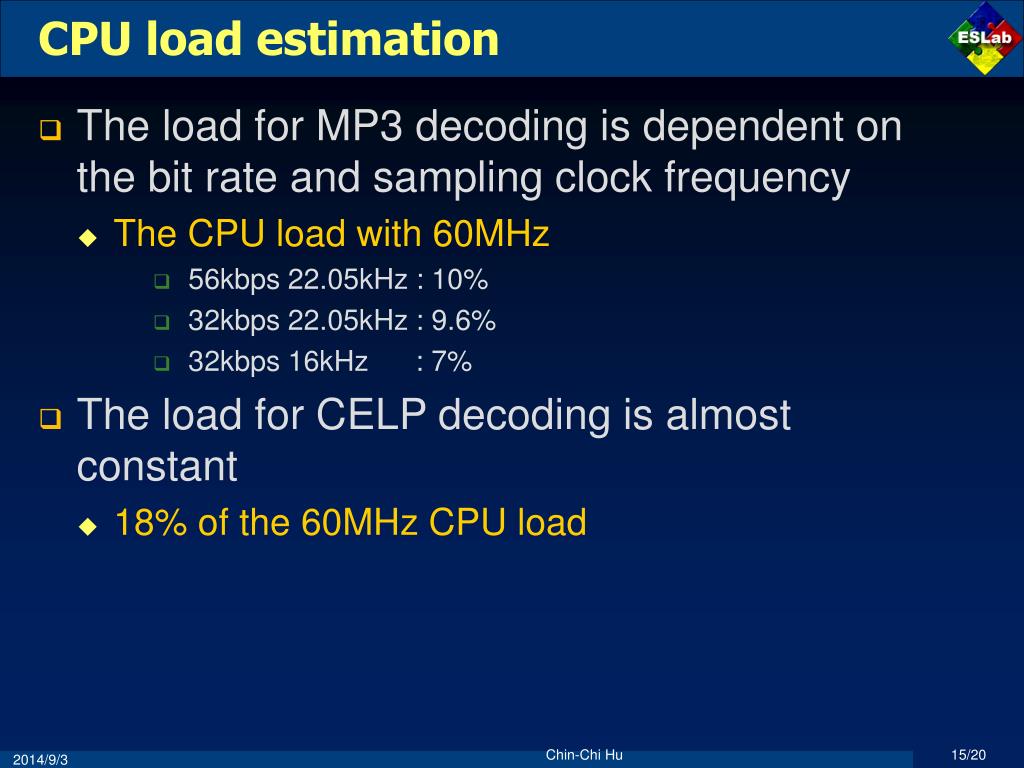 CPU load estimation

ESLab

The load for MP3 decoding is dependent on the bit rate and sampling clock frequency

The CPU load with 60MHz

56kbps 22.05kHz : 10%

32kbps 22.05kHz : 9.6%

32kbps 16kHz : 7%

The load for CELP decoding is almost constant

18% of the 60MHz CPU load

2014/9/3

Chin-Chi Hu

15/20